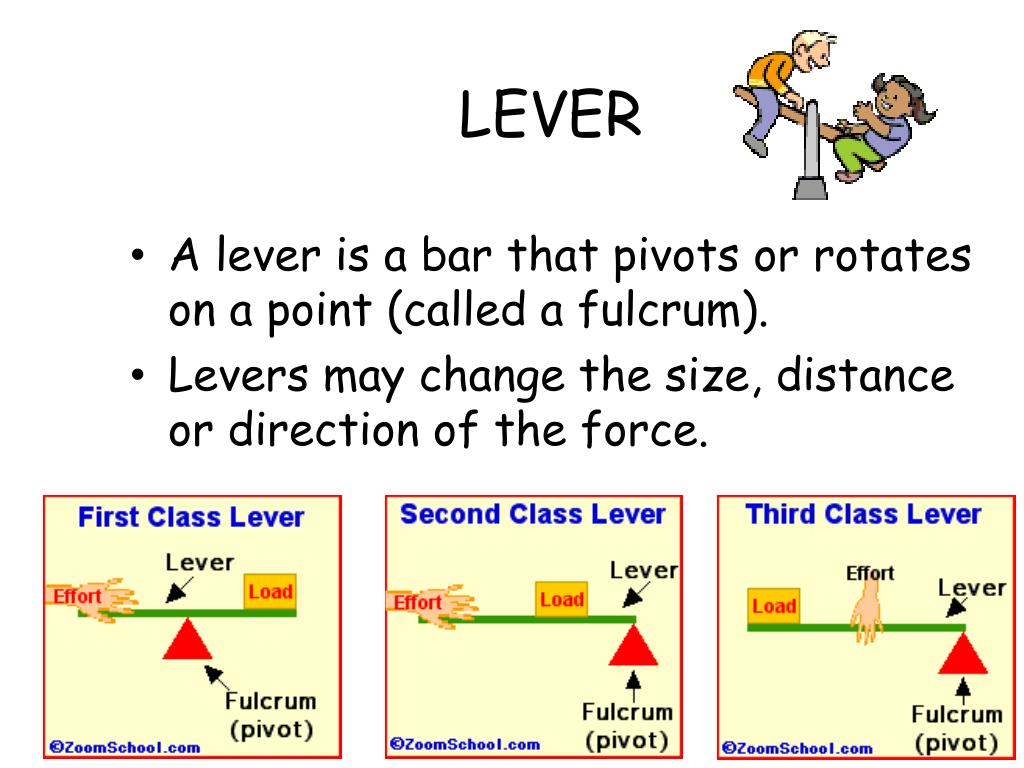 LEVER

• A lever is a bar that pivots or rotates on a point (called a fulcrum).
• Levers may change the size, distance or direction of the force.

First Class Lever
Lever
Effort
Load
Fulcrum (pivot)
©ZoomSchool.com

Second Class Lever
Lever
Effort
Load
Fulcrum (pivot)
©ZoomSchool.com

Third Class Lever
Effort
Lever
Load
Fulcrum (pivot)
©ZoomSchool.com